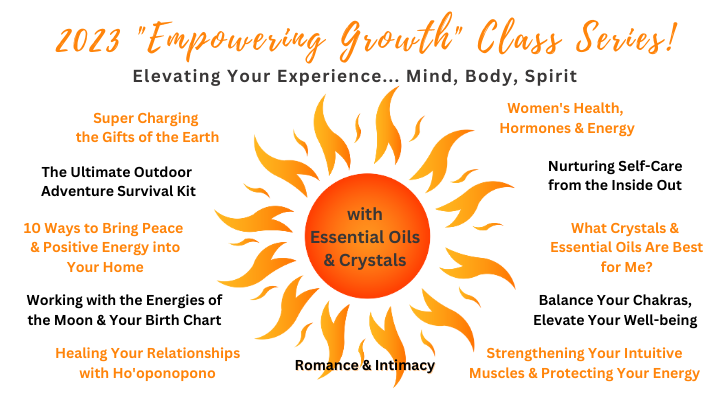 2023 "Empowering Growth" Class Series!

Elevating Your Experience... Mind, Body, Spirit

Super Charging the Gifts of the Earth

The Ultimate Outdoor Adventure Survival Kit

10 Ways to Bring Peace & Positive Energy into Your Home

Working with the Energies of the Moon & Your Birth Chart

Healing Your Relationships with Ho'oponopono

with Essential Oils & Crystals

Romance & Intimacy

Women's Health, Hormones & Energy

Nurturing Self-Care from the Inside Out

What Crystals & Essential Oils Are Best for Me?

Balance Your Chakras, Elevate Your Well-being

Strengthening Your Intuitive Muscles & Protecting Your Energy